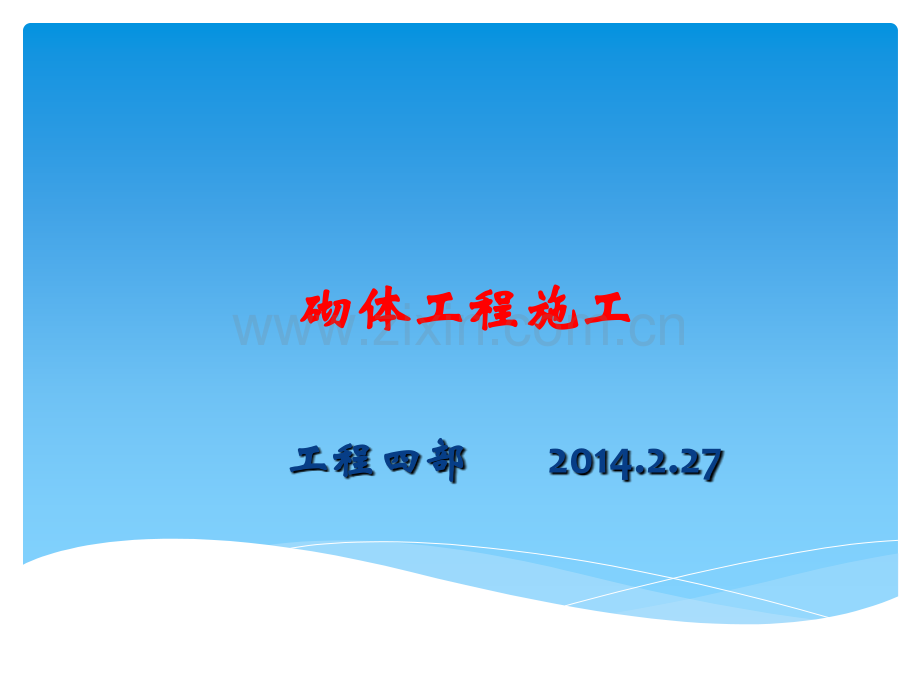 砌体工程施工

www.zixin.com.cn

工程四部　　2014.2.27